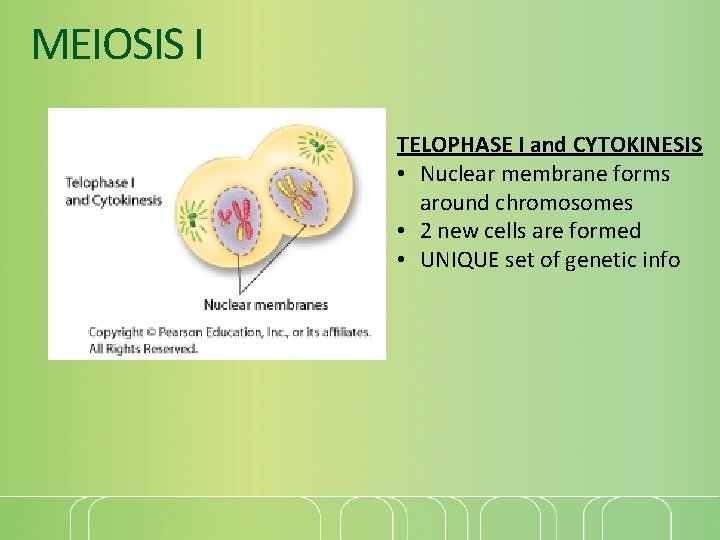 MEIOSIS I

Telophase I and Cytokinesis

Nuclear membranes

Copyright © Pearson Education, Inc., or its affiliates. All Rights Reserved.

TELOPHASE I and CYTOKINESIS
• Nuclear membrane forms around chromosomes
• 2 new cells are formed
• UNIQUE set of genetic info